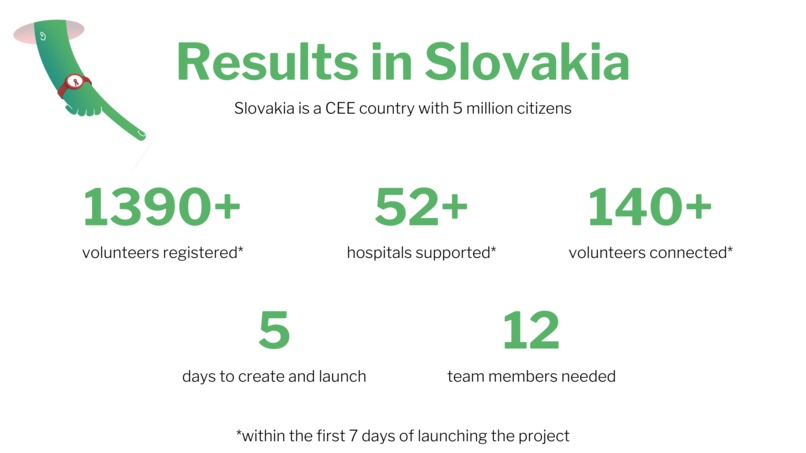 Results in Slovakia

Slovakia is a CEE country with 5 million citizens

1390+
volunteers registered*

52+
hospitals supported*

140+
volunteers connected*

5
days to create and launch

12
team members needed

*within the first 7 days of launching the project